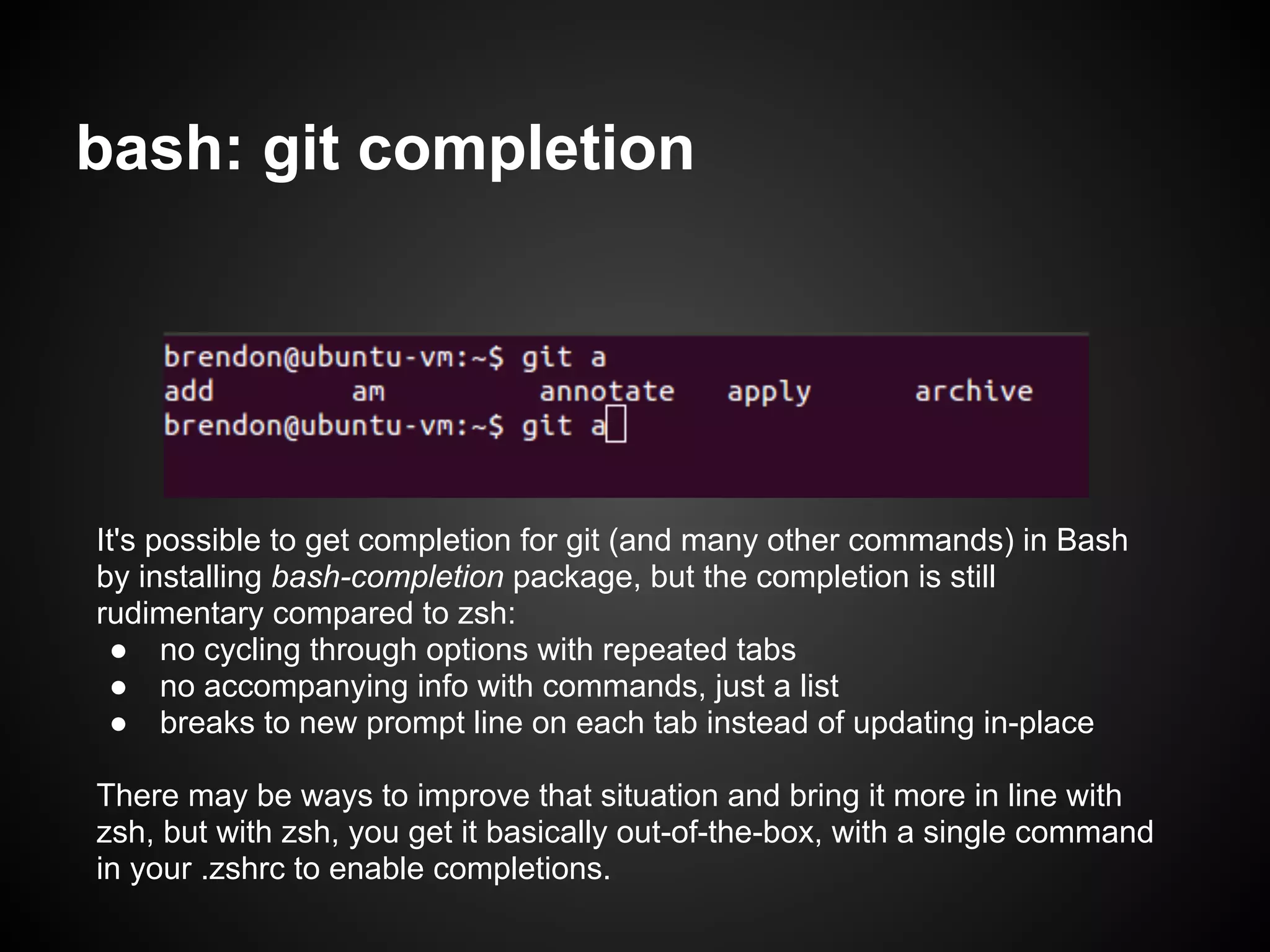 bash: git completion

brendon@ubuntu-vm:~$ git a
add am annotate apply archive
brendon@ubuntu-vm:~$ git a

It's possible to get completion for git (and many other commands) in Bash by installing bash-completion package, but the completion is still rudimentary compared to zsh:
● no cycling through options with repeated tabs
● no accompanying info with commands, just a list
● breaks to new prompt line on each tab instead of updating in-place

There may be ways to improve that situation and bring it more in line with zsh, but with zsh, you get it basically out-of-the-box, with a single command in your .zshrc to enable completions.